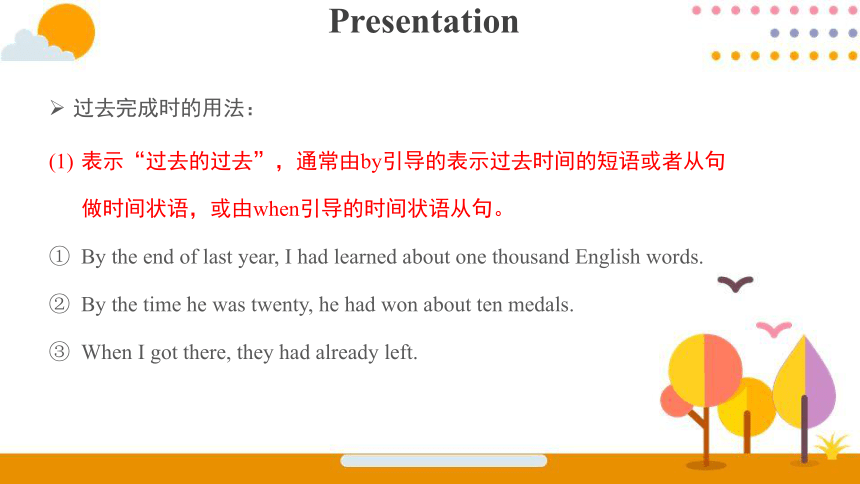 Presentation

➢ 过去完成时的用法：

(1) 表示“过去的过去”，通常由by引导的表示过去时间的短语或者从句做时间状语，或由when引导的时间状语从句。

① By the end of last year, I had learned about one thousand English words.

② By the time he was twenty, he had won about ten medals.

③ When I got there, they had already left.